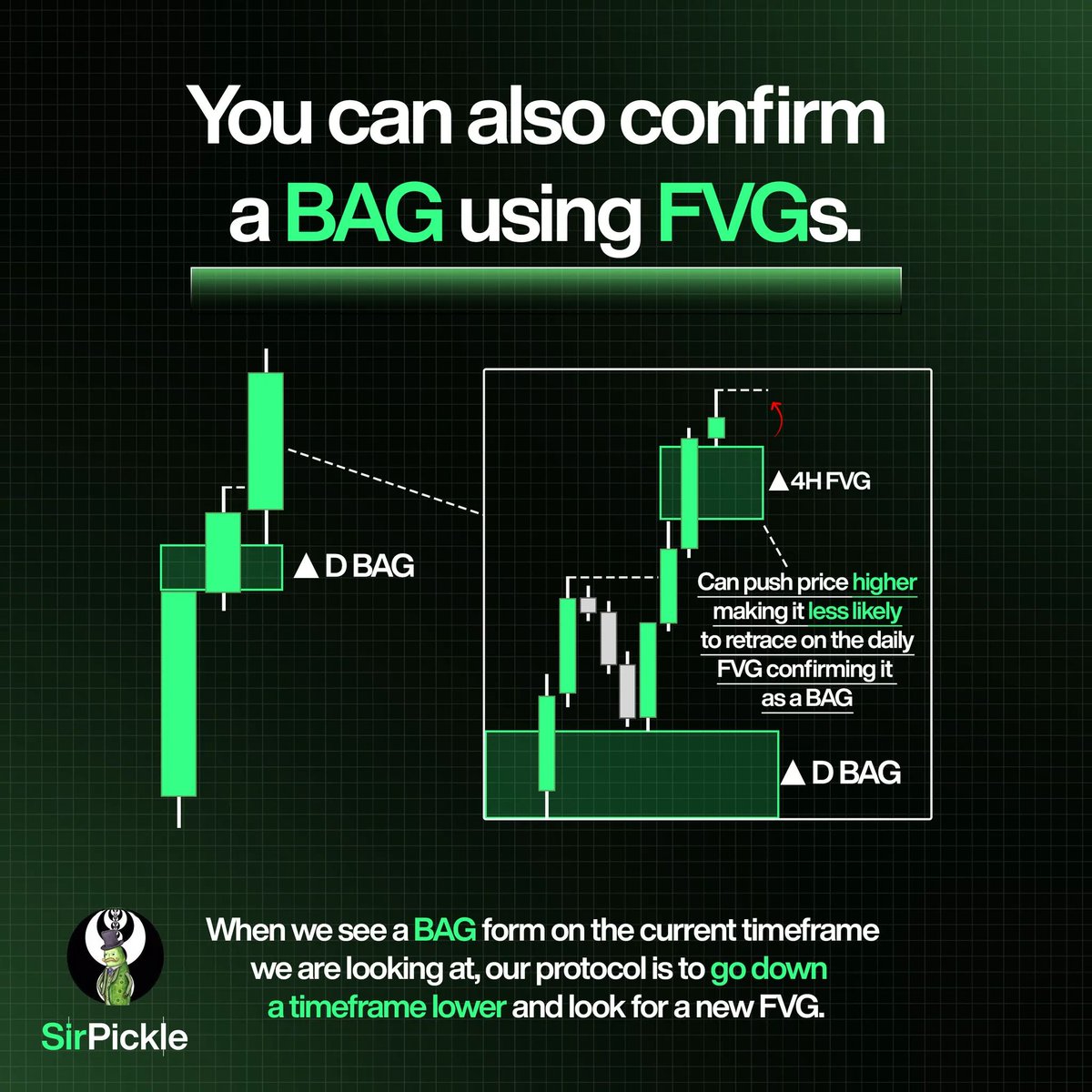 You can also confirm a BAG using FVGs.

▲ D BAG

▲ 4H FVG

Can push price higher making it less likely to retrace on the daily FVG confirming it as a BAG

▲ D BAG

When we see a BAG form on the current timeframe we are looking at, our protocol is to go down a timeframe lower and look for a new FVG.

SirPickle